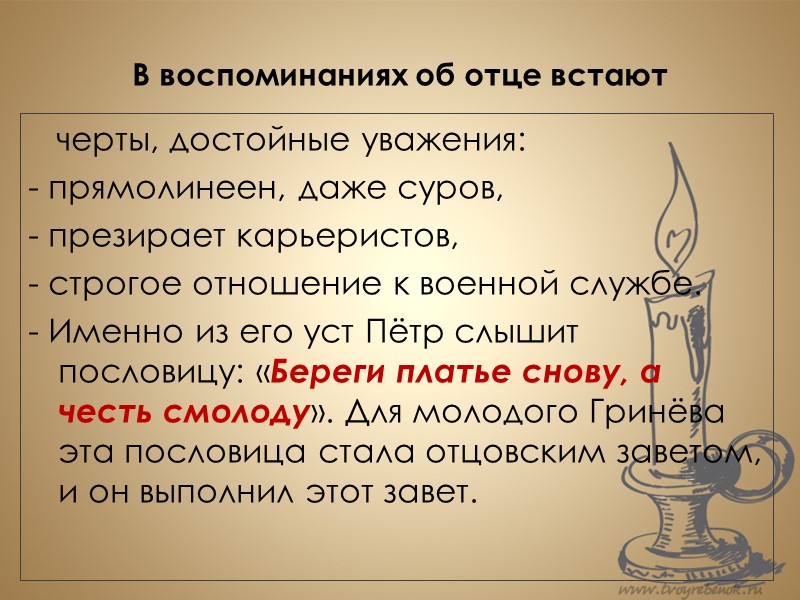 В воспоминаниях об отце встают

черты, достойные уважения:
- прямолинеен, даже суров,
- презирает карьеристов,
- строгое отношение к военной службе.
- Именно из его уст Пётр слышит пословицу: «Береги платье снову, а честь смолоду». Для молодого Гринёва эта пословица стала отцовским заветом, и он выполнил этот завет.

www.tvoyrebenok.ru